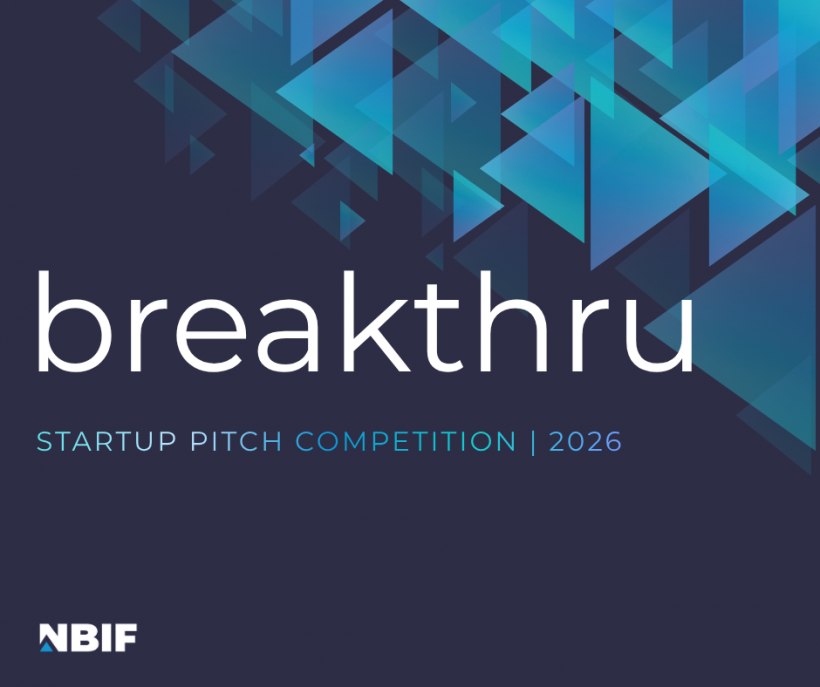 breakthru

STARTUP PITCH COMPETITION | 2026

NBIF